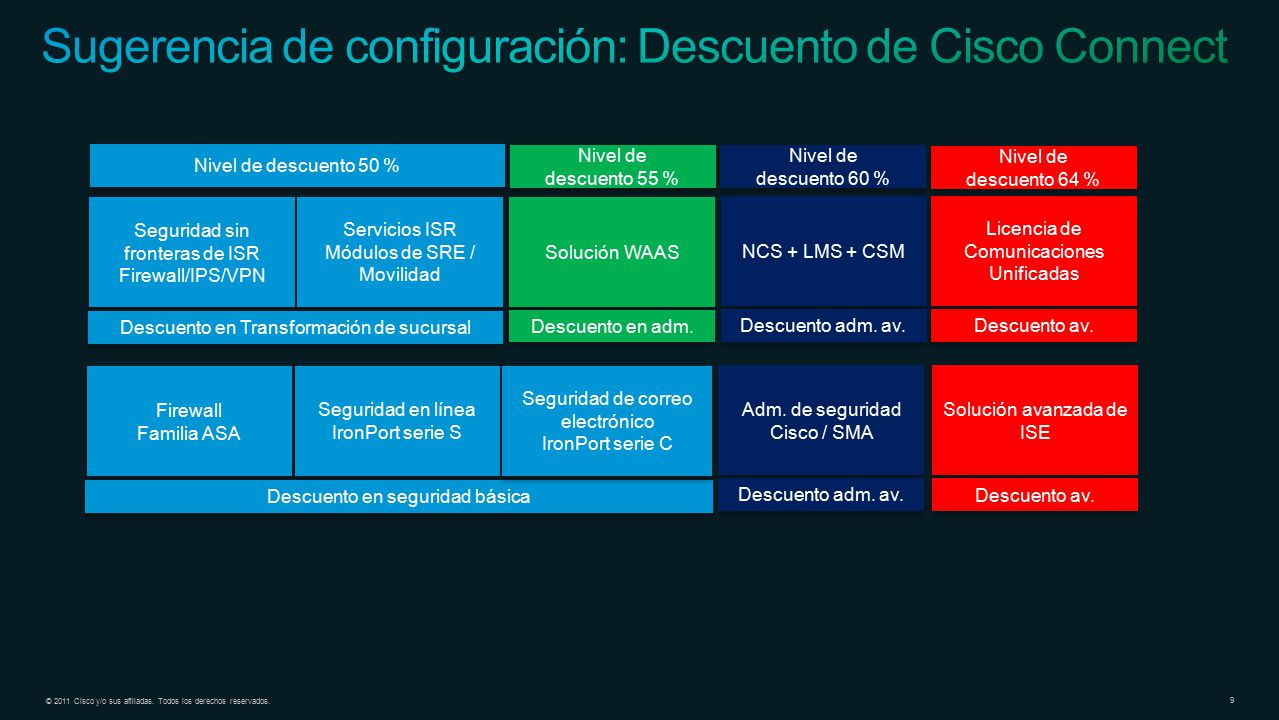 Sugerencia de configuración: Descuento de Cisco Connect

Nivel de descuento 50 %

Nivel de descuento 55 %

Nivel de descuento 60 %

Nivel de descuento 64 %

Seguridad sin fronteras de ISR Firewall/IPS/VPN

Servicios ISR Módulos de SRE / Movilidad

Solución WAAS

NCS + LMS + CSM

Licencia de Comunicaciones Unificadas

Descuento en Transformación de sucursal

Descuento en adm.

Descuento adm. av.

Descuento av.

Firewall Familia ASA

Seguridad en línea IronPort serie S

Seguridad de correo electrónico IronPort serie C

Adm. de seguridad Cisco / SMA

Solución avanzada de ISE

Descuento en seguridad básica

Descuento adm. av.

Descuento av.

© 2011 Cisco y/o sus afiliadas. Todos los derechos reservados.

9